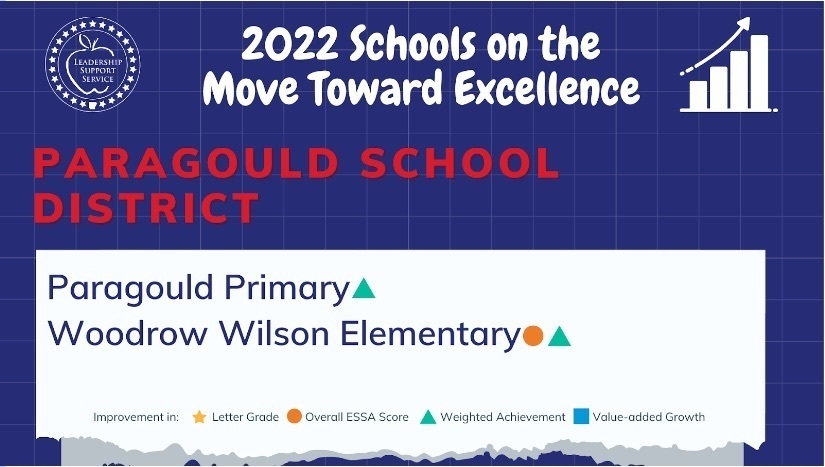 LEADERSHIP SUPPORT SERVICE

2022 Schools on the Move Toward Excellence

PARAGOULD SCHOOL DISTRICT

Paragould Primary

Woodrow Wilson Elementary

Improvement in: Letter Grade Overall ESSA Score Weighted Achievement Value-added Growth